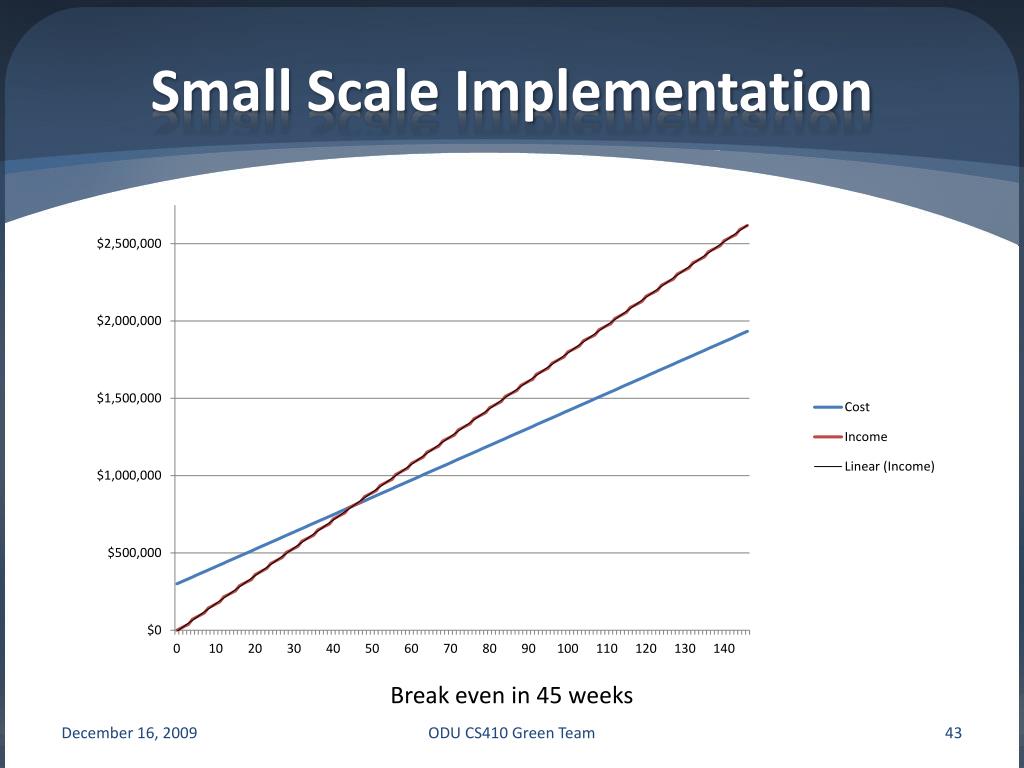 Small Scale Implementation

$2,500,000
$2,000,000
$1,500,000
$1,000,000
$500,000
$0

0 10 20 30 40 50 60 70 80 90 100 110 120 130 140

Cost
Income
Linear (Income)

Break even in 45 weeks

December 16, 2009

ODU CS410 Green Team

43